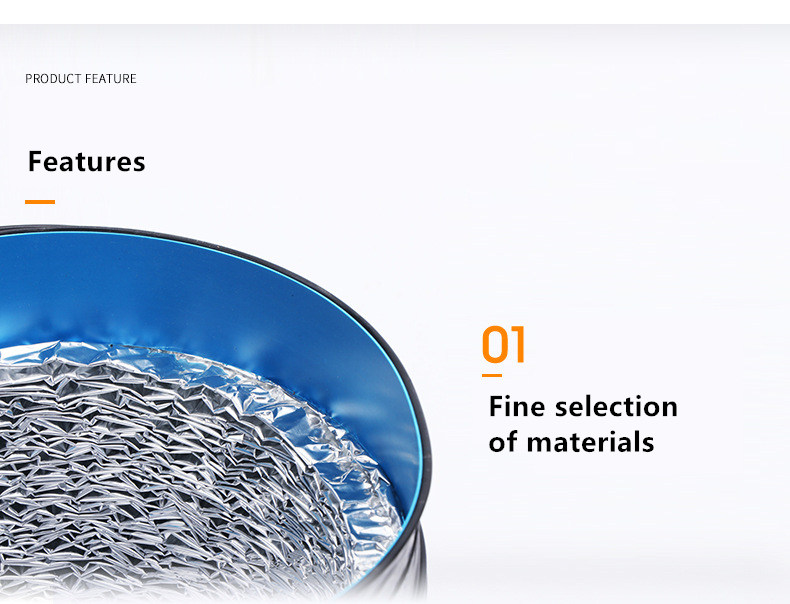 PRODUCT FEATURE

Features

01

Fine selection of materials